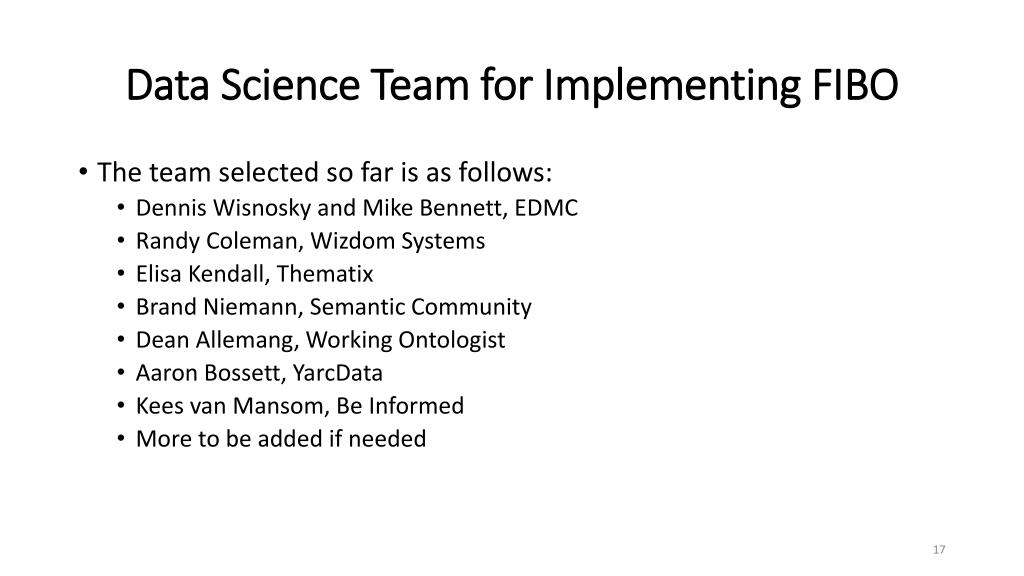 Data Science Team for Implementing FIBO

• The team selected so far is as follows:
  • Dennis Wisnosky and Mike Bennett, EDMC
  • Randy Coleman, Wizdom Systems
  • Elisa Kendall, Thematix
  • Brand Niemann, Semantic Community
  • Dean Allemang, Working Ontologist
  • Aaron Bossett, YarcData
  • Kees van Mansom, Be Informed
  • More to be added if needed

17